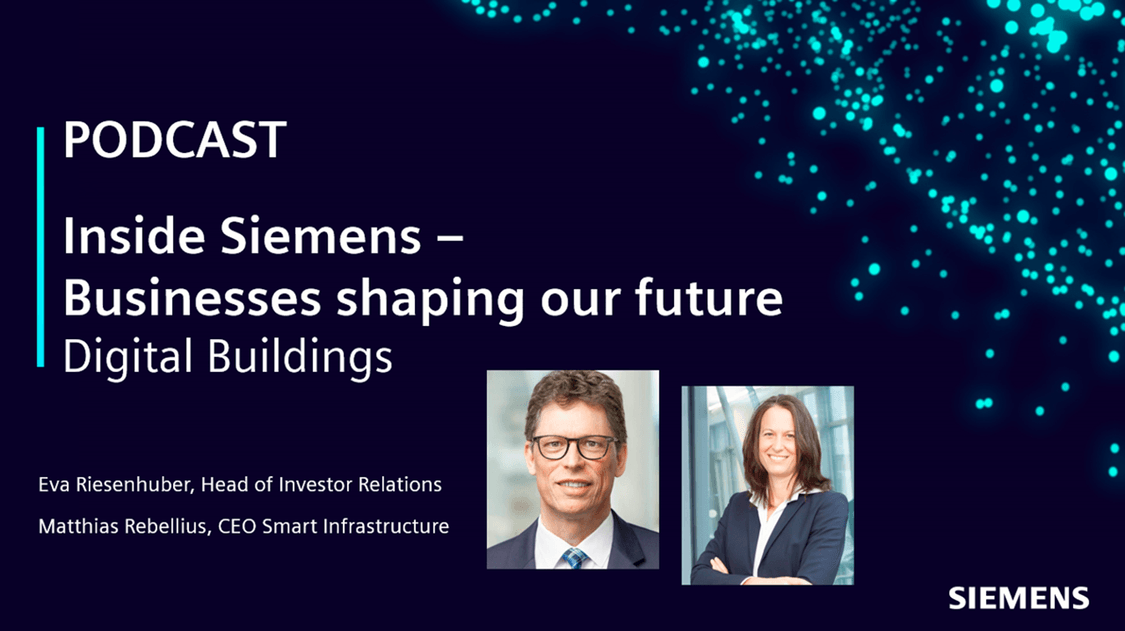 PODCAST

Inside Siemens –
Businesses shaping our future
Digital Buildings

Eva Riesenhuber, Head of Investor Relations

Matthias Rebellius, CEO Smart Infrastructure

SIEMENS